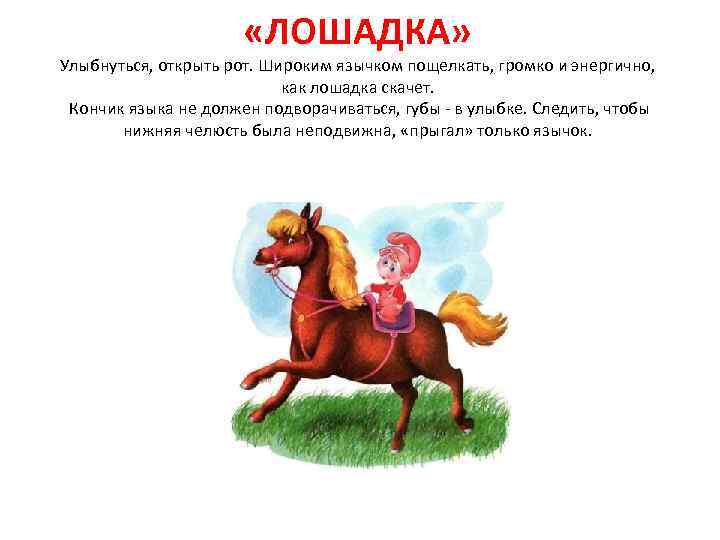 «ЛОШАДКА»

Улыбнуться, открыть рот. Широким язычком пощелкать, громко и энергично, как лошадка скачет.
Кончик языка не должен подворачиваться, губы - в улыбке. Следить, чтобы нижняя челюсть была неподвижна, «прыгал» только язычок.